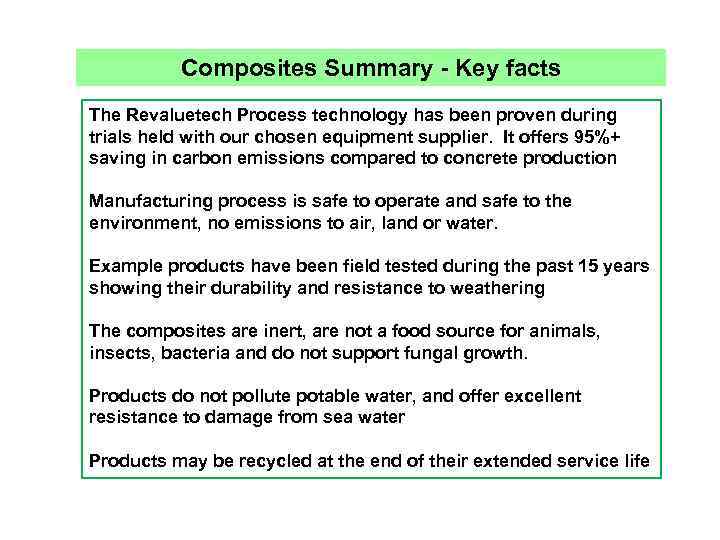 Composites Summary - Key facts

The Revaluetech Process technology has been proven during trials held with our chosen equipment supplier. It offers 95%+ saving in carbon emissions compared to concrete production

Manufacturing process is safe to operate and safe to the environment, no emissions to air, land or water.

Example products have been field tested during the past 15 years showing their durability and resistance to weathering

The composites are inert, are not a food source for animals, insects, bacteria and do not support fungal growth.

Products do not pollute potable water, and offer excellent resistance to damage from sea water

Products may be recycled at the end of their extended service life